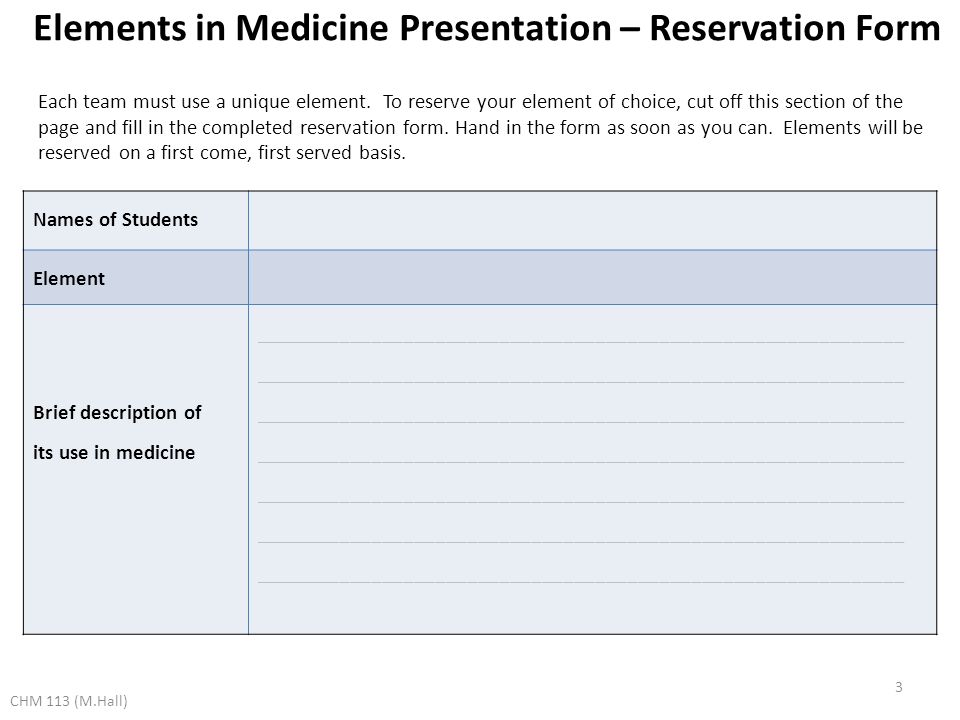 Elements in Medicine Presentation – Reservation Form

Each team must use a unique element. To reserve your element of choice, cut off this section of the page and fill in the completed reservation form. Hand in the form as soon as you can. Elements will be reserved on a first come, first served basis.

| Names of Students | |
|---|---|
| Element | |
| Brief description of its use in medicine | |

3

CHM 113 (M.Hall)